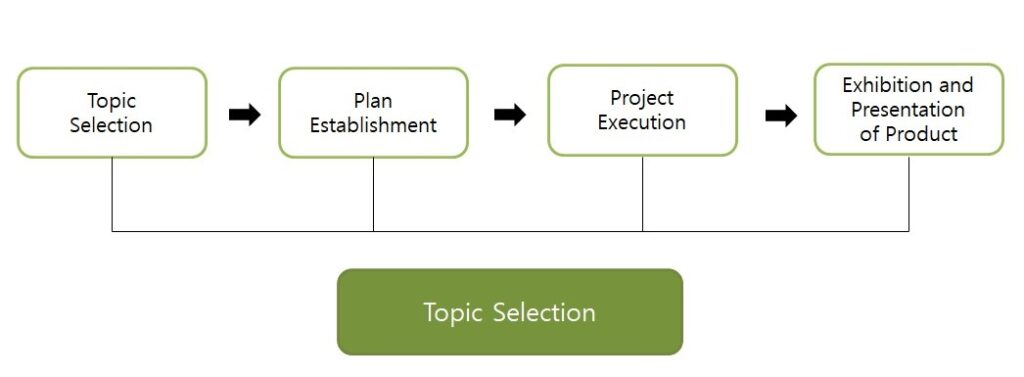 Topic Selection

Plan Establishment

Project Execution

Exhibition and Presentation of Product

Topic Selection